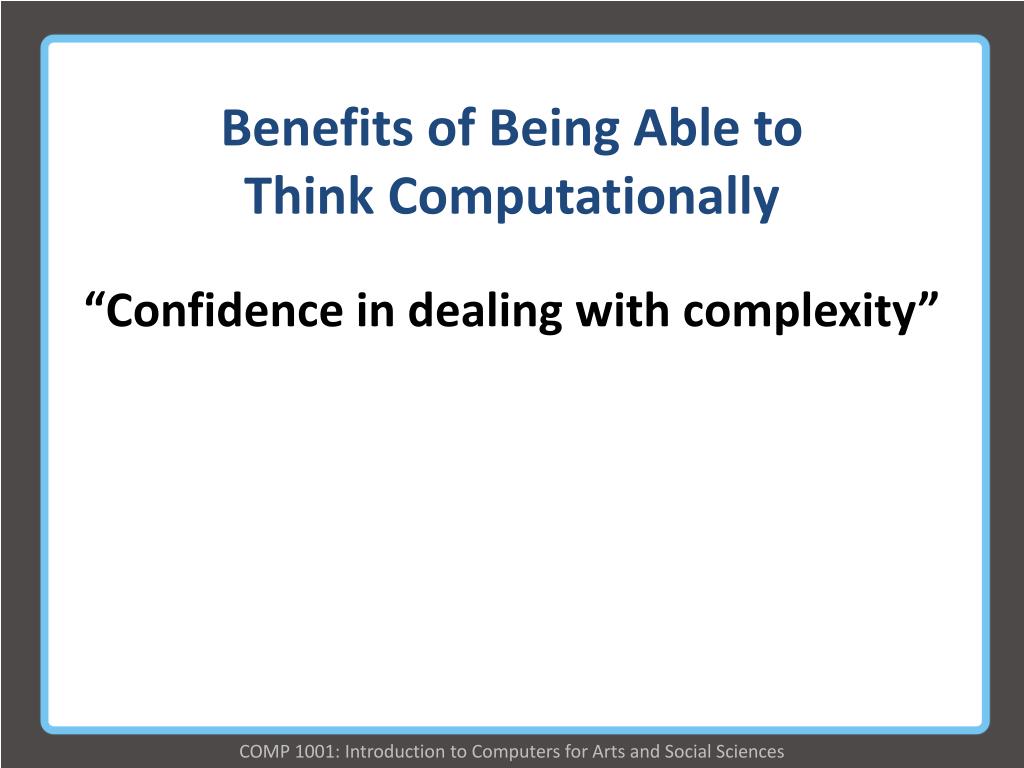 Benefits of Being Able to
Think Computationally

“Confidence in dealing with complexity”

COMP 1001: Introduction to Computers for Arts and Social Sciences